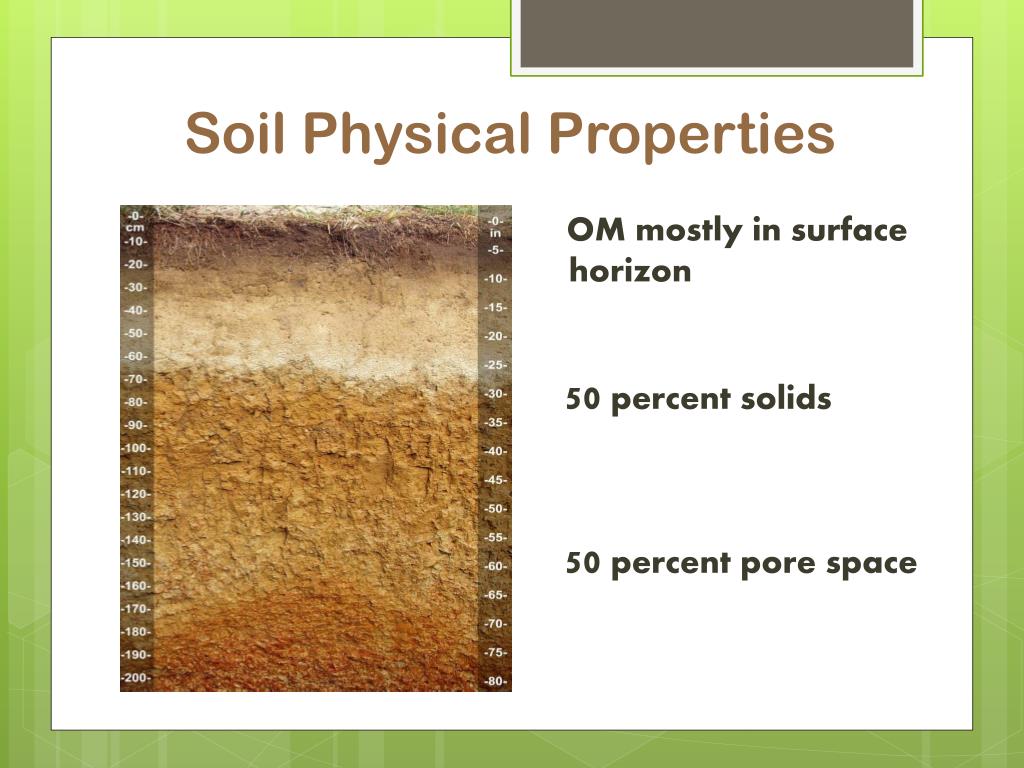 Soil Physical Properties

-0-
cm
-10-
-20-
-30-
-40-
-50-
-60-
-70-
-80-
-90-
-100-
-110-
-120-
-130-
-140-
-150-
-160-
-170-
-180-
-190-
-200-

-0-
in
-5-
-10-
-15-
-20-
-25-
-30-
-35-
-40-
-45-
-50-
-55-
-60-
-65-
-70-
-75-
-80-

OM mostly in surface horizon

50 percent solids

50 percent pore space